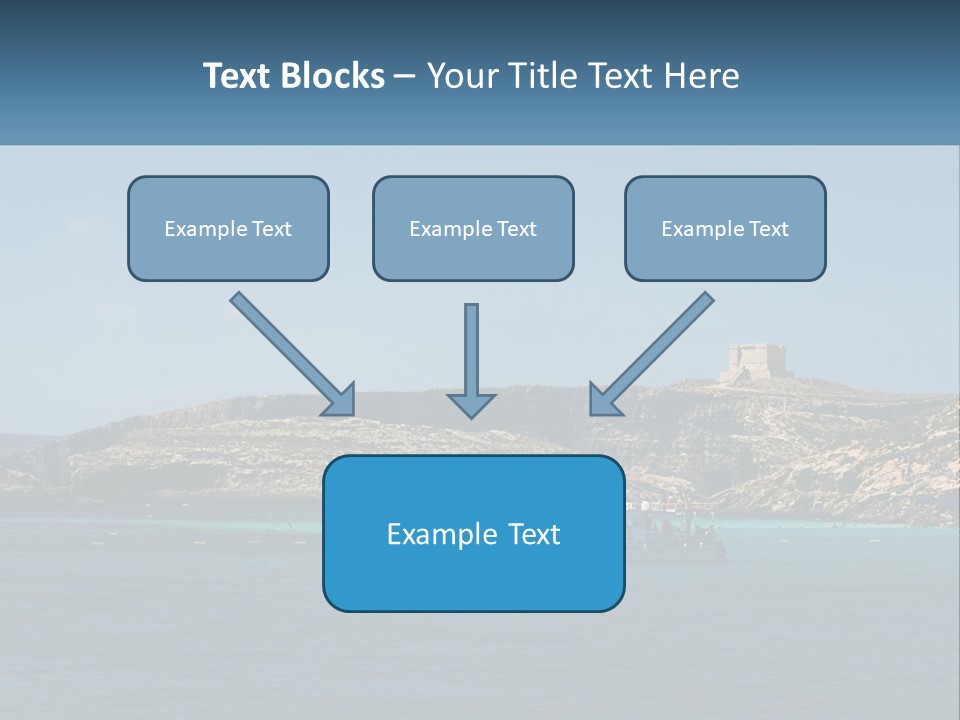 Text Blocks – Your Title Text Here

Example Text

Example Text

Example Text

Example Text